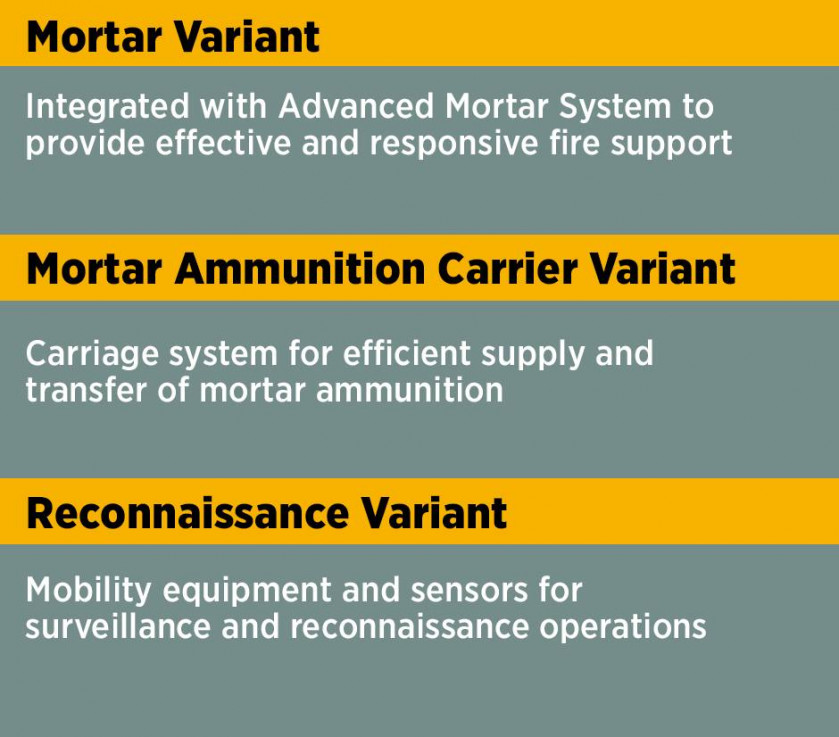 Mortar Variant

Integrated with Advanced Mortar System to provide effective and responsive fire support

Mortar Ammunition Carrier Variant

Carriage system for efficient supply and transfer of mortar ammunition

Reconnaissance Variant

Mobility equipment and sensors for surveillance and reconnaissance operations